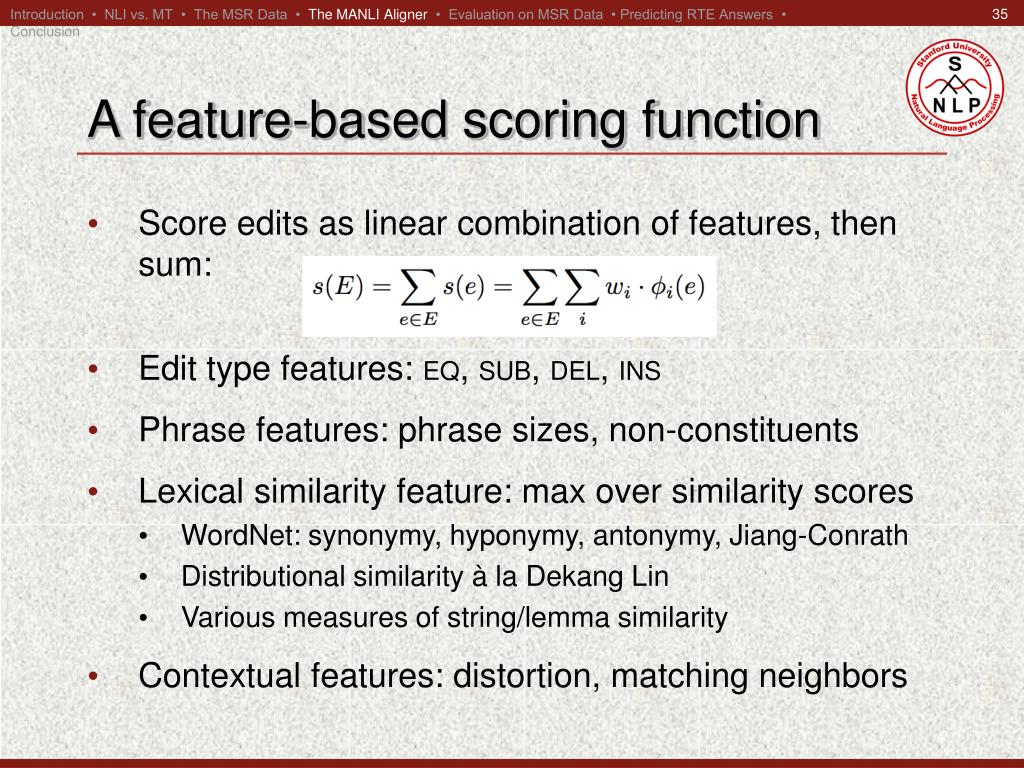 Introduction • NLI vs. MT • The MSR Data • The MANLI Aligner • Evaluation on MSR Data • Predicting RTE Answers • Conclusion

35

Stanford University
S
N L P
Natural Language Processing

A feature-based scoring function

• Score edits as linear combination of features, then sum: $s(E) = \sum_{e \in E} s(e) = \sum_{e \in E} \sum_{i} w_i \cdot \phi_i(e)$

• Edit type features: EQ, SUB, DEL, INS

• Phrase features: phrase sizes, non-constituents

• Lexical similarity feature: max over similarity scores
  • WordNet: synonymy, hyponymy, antonymy, Jiang-Conrath
  • Distributional similarity à la Dekang Lin
  • Various measures of string/lemma similarity

• Contextual features: distortion, matching neighbors